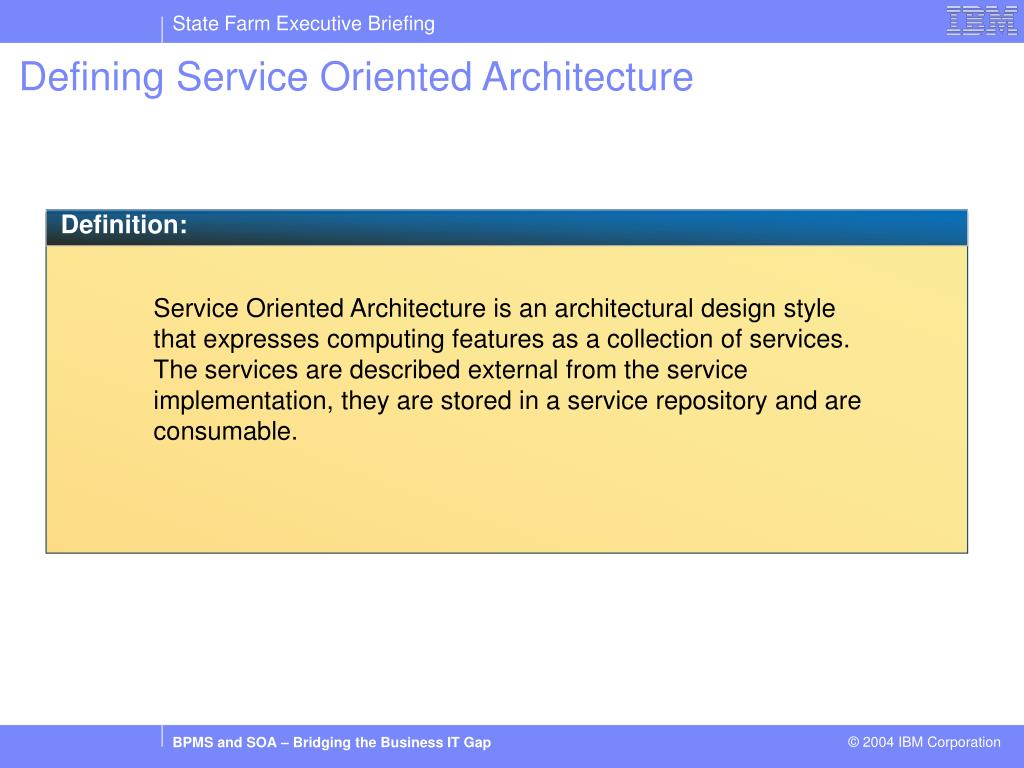 State Farm Executive Briefing

IBM

Defining Service Oriented Architecture

Definition:

Service Oriented Architecture is an architectural design style that expresses computing features as a collection of services. The services are described external from the service implementation, they are stored in a service repository and are consumable.

BPMS and SOA – Bridging the Business IT Gap

© 2004 IBM Corporation